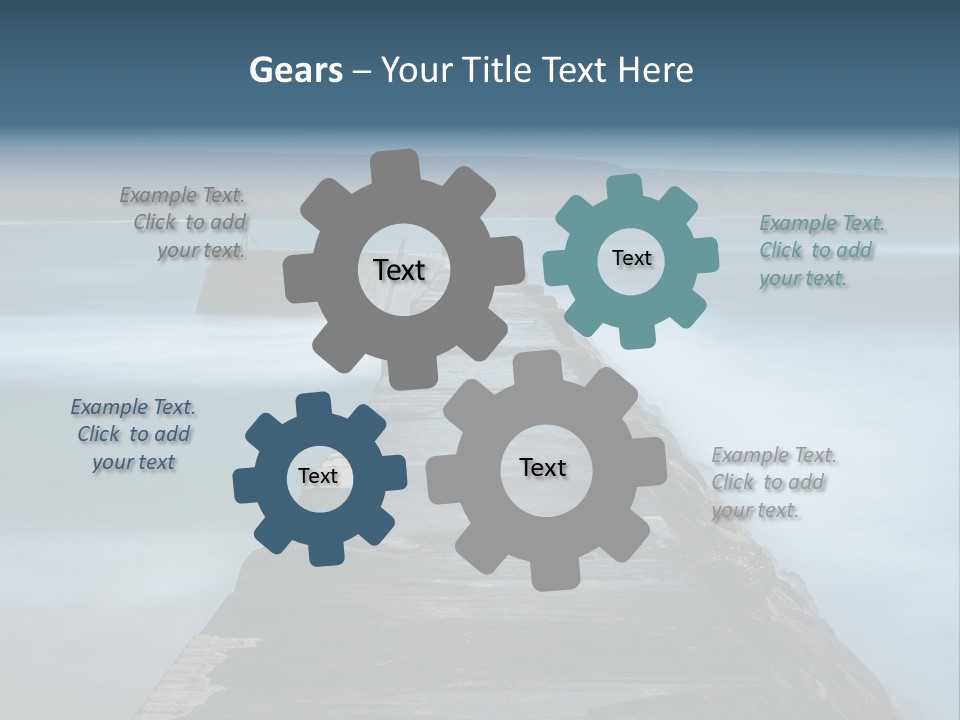 Gears – Your Title Text Here

Example Text. Click to add your text.

Text

Text

Example Text. Click to add your text.

Example Text. Click to add your text

Text

Text

Example Text. Click to add your text.